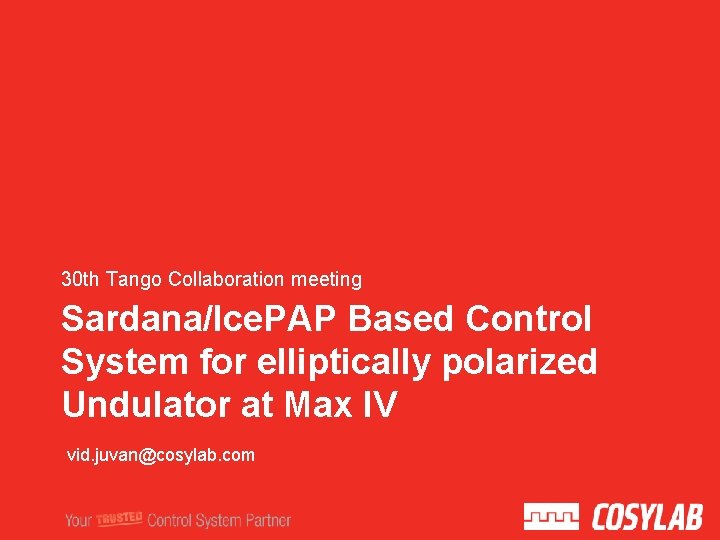 30th Tango Collaboration meeting

Sardana/IcePAP Based Control System for elliptically polarized Undulator at Max IV

vid.juvan@cosylab.com

Your TRUSTED Control System Partner

COSYLAB